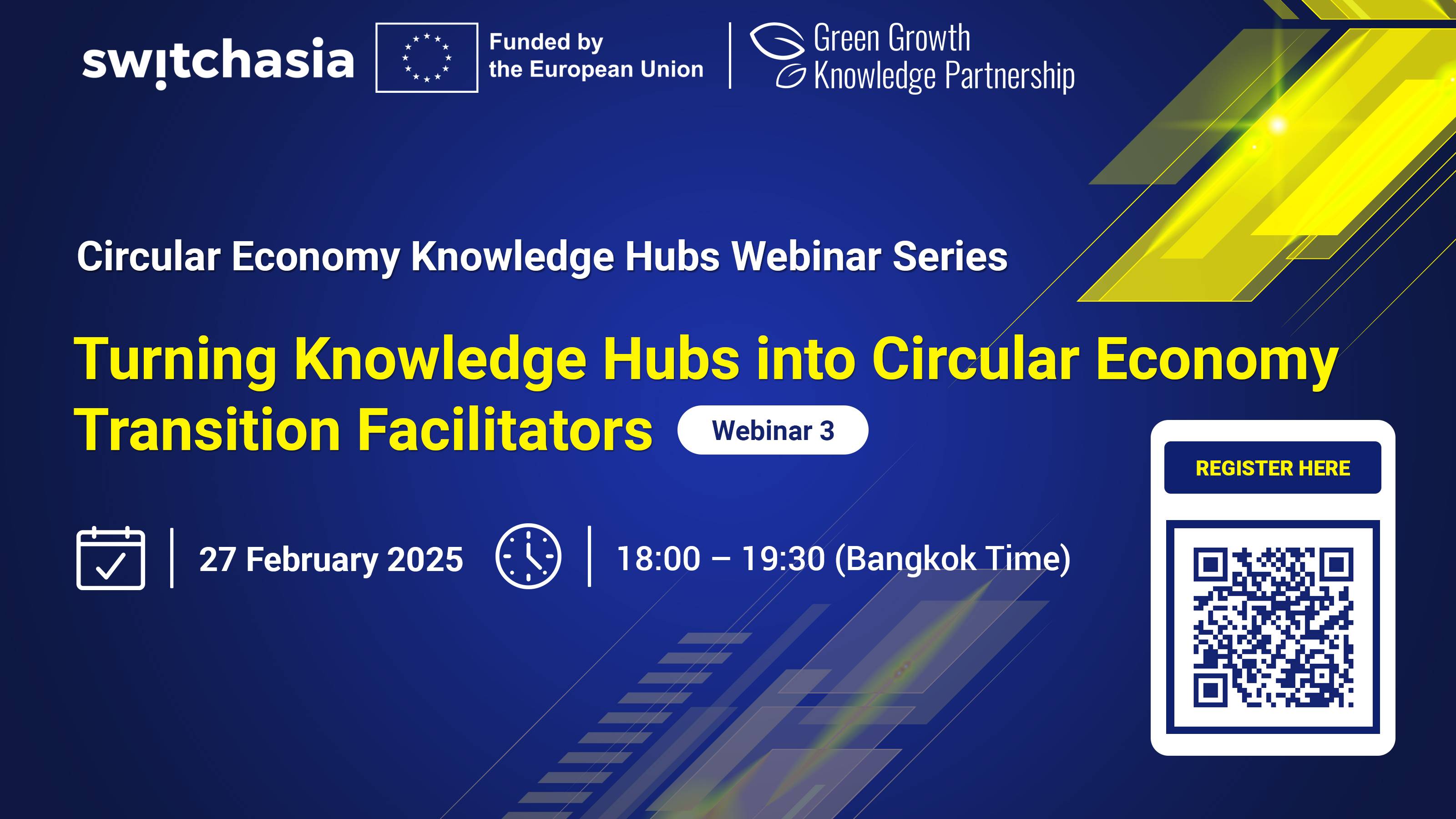 switchasia

Funded by the European Union

Green Growth Knowledge Partnership

Circular Economy Knowledge Hubs Webinar Series

Turning Knowledge Hubs into Circular Economy Transition Facilitators

Webinar 3

27 February 2025

18:00 – 19:30 (Bangkok Time)

REGISTER HERE